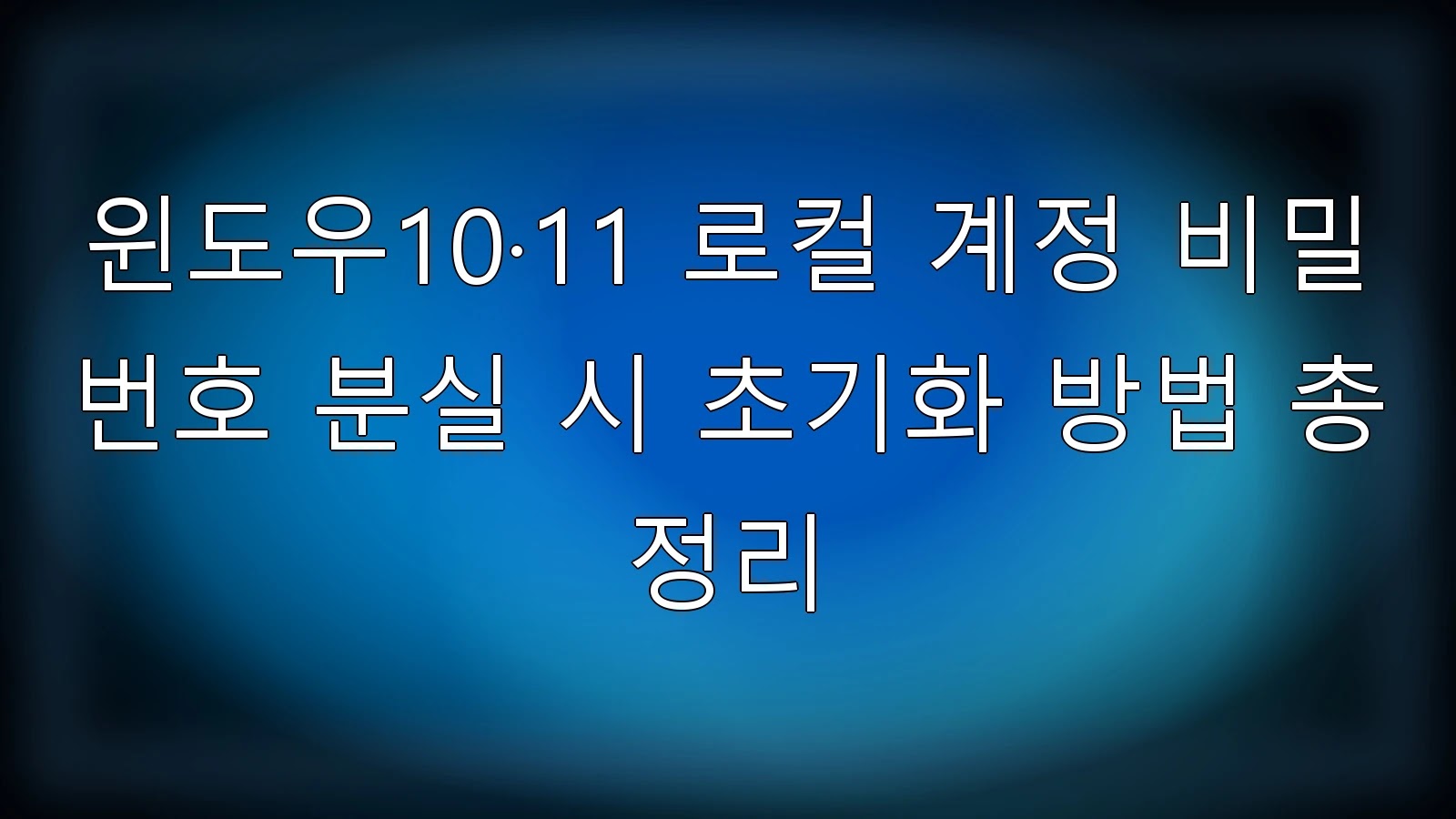 윈도우10·11 로컬 계정 비밀번호 분실 시 초기화 방법 총정리